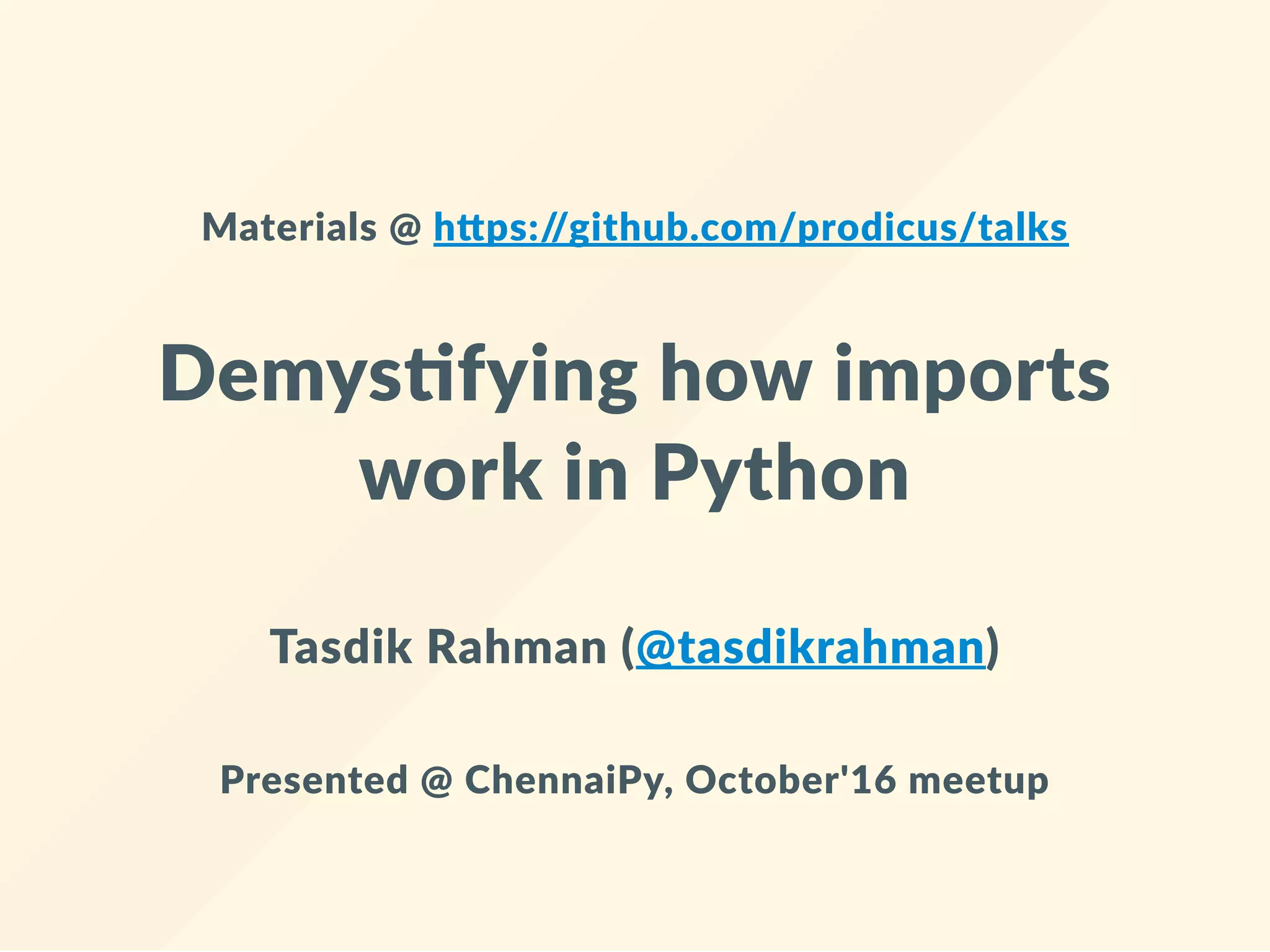 Materials @ https://github.com/prodicus/talks

Demystifying how imports work in Python

Tasdik Rahman (@tasdikrahman)

Presented @ ChennaiPy, October'16 meetup